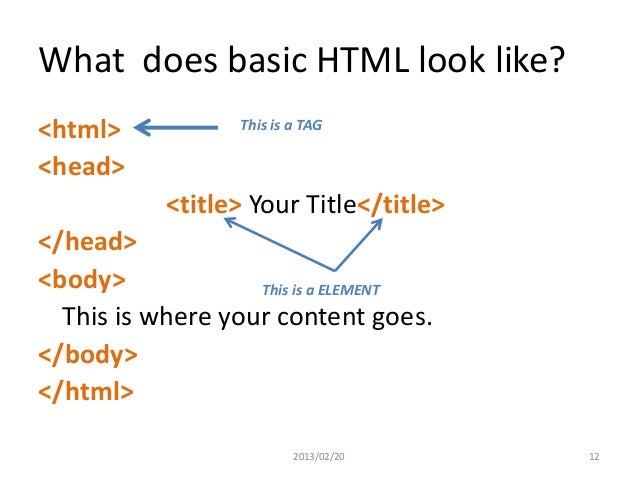 What does basic HTML look like?

<html> This is a TAG
<head>
<title> Your Title</title>
</head>
<body>
This is a ELEMENT
This is where your content goes.
</body>
</html>

2013/02/20 12